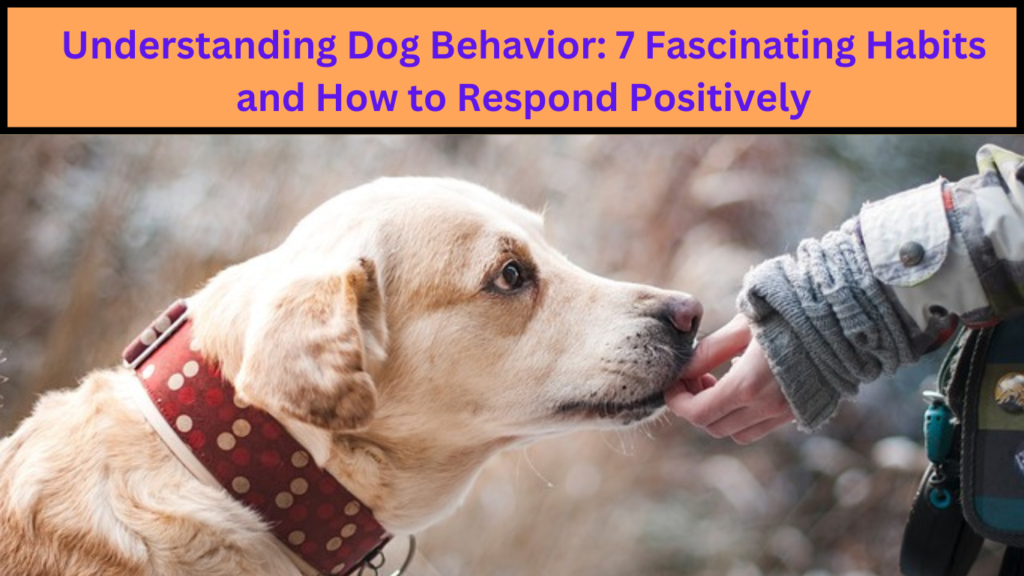 Understanding Dog Behavior: 7 Fascinating Habits and How to Respond Positively